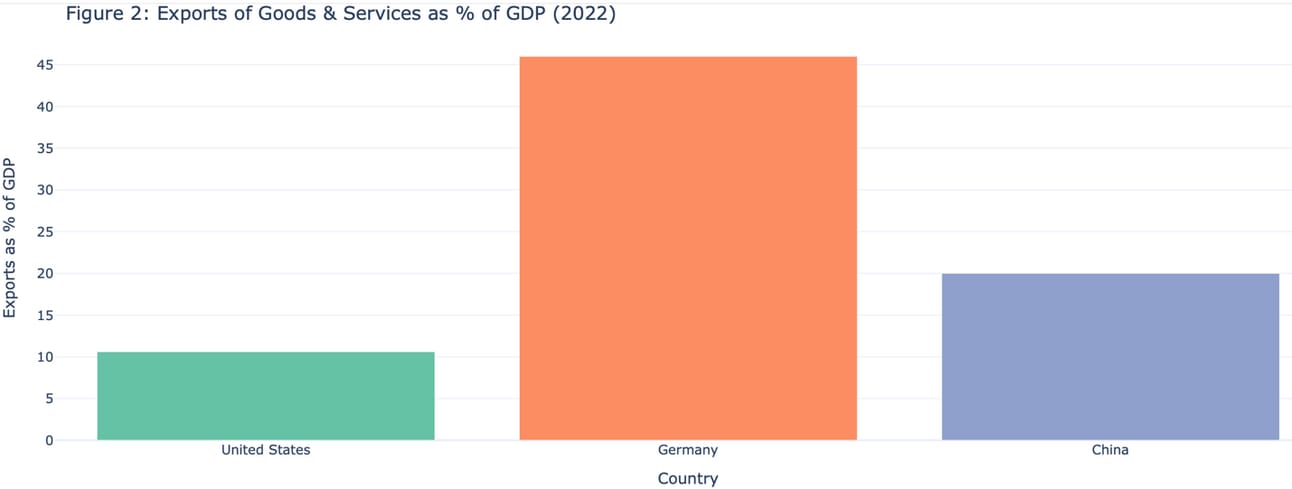 Figure 2: Exports of Goods & Services as % of GDP (2022)

Exports as % of GDP

45
40
35
30
25
20
15
10
5
0

United States
Germany
China

Country